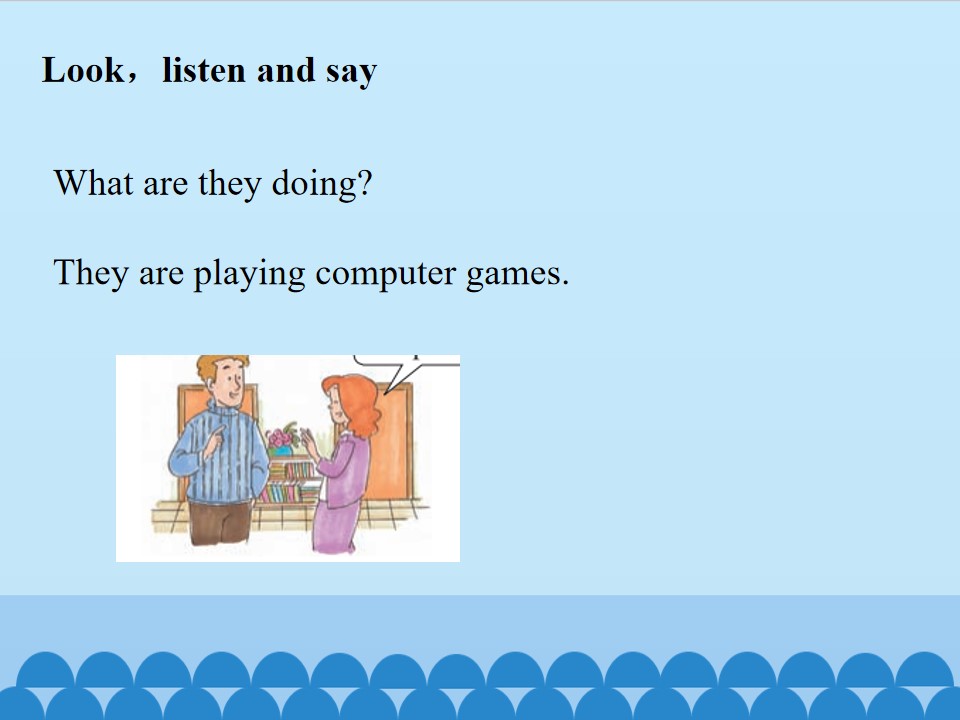 Look，listen and say

What are they doing?

They are playing computer games.